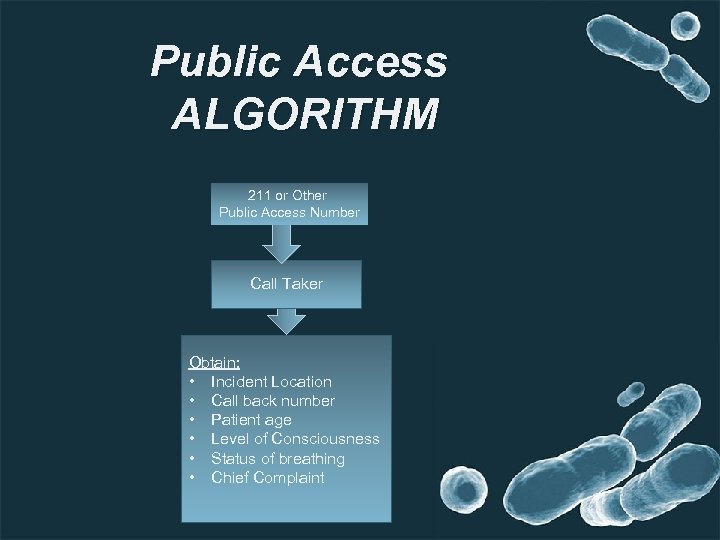 Public Access
ALGORITHM

211 or Other
Public Access Number

Call Taker

Obtain:
• Incident Location
• Call back number
• Patient age
• Level of Consciousness
• Status of breathing
• Chief Complaint